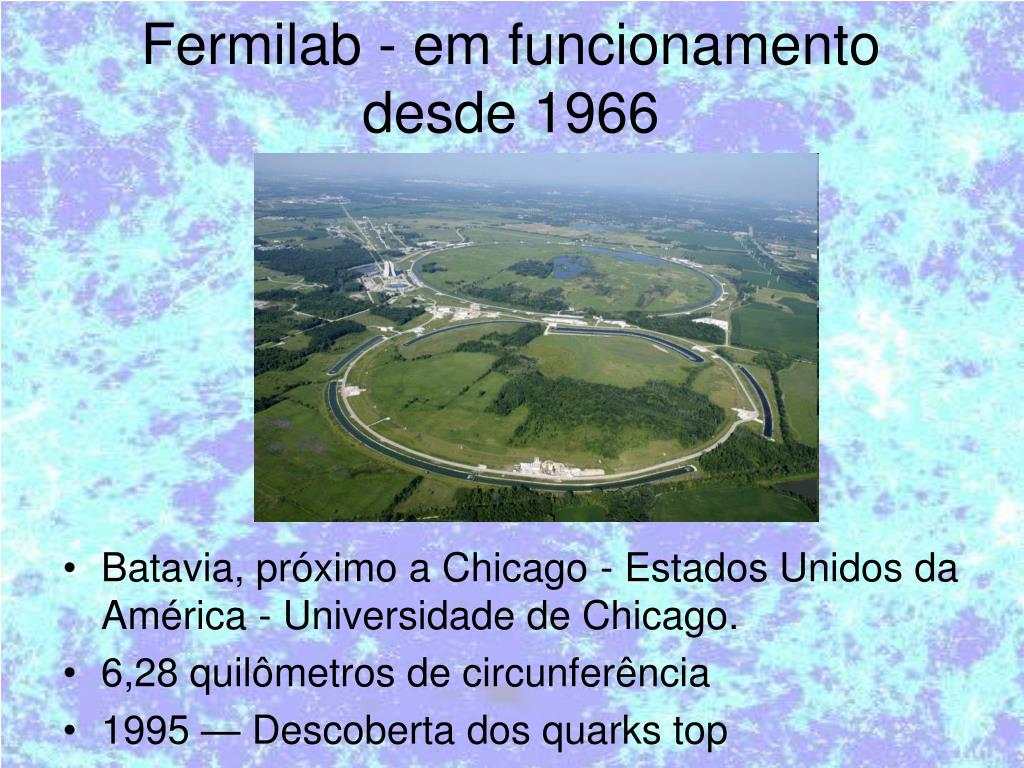 Fermilab - em funcionamento desde 1966

• Batavia, próximo a Chicago - Estados Unidos da América - Universidade de Chicago.
• 6,28 quilômetros de circunferência
• 1995 — Descoberta dos quarks top